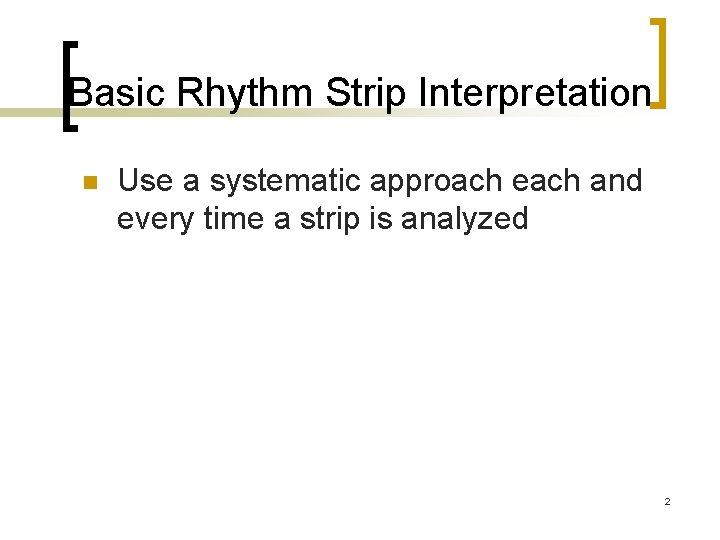 Basic Rhythm Strip Interpretation

Use a systematic approach each and every time a strip is analyzed

2